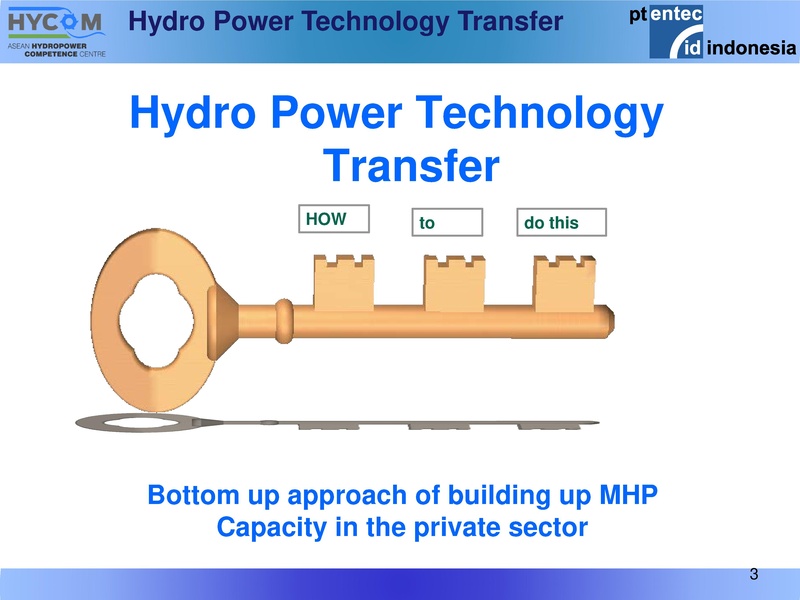 HYCOM
ASEAN HYDROPOWER COMPETENCE CENTRE

Hydro Power Technology Transfer

pt entec id indonesia

Hydro Power Technology Transfer

HOW

to

do this

Bottom up approach of building up MHP Capacity in the private sector

3